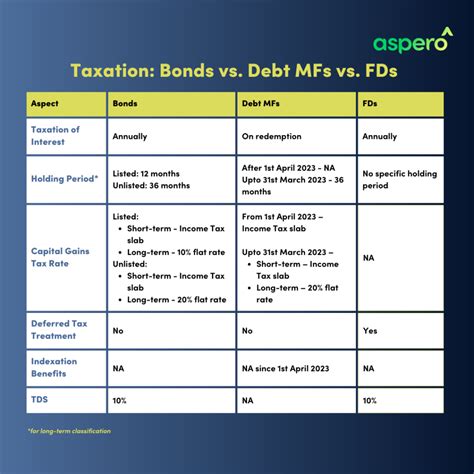 aspero

Taxation: Bonds vs. Debt MFs vs. FDs

| Aspect | Bonds | Debt MFs | FDs |
|---|---|---|---|
| Taxation of Interest | Annually | On redemption | Annually |
| Holding Period* | Listed: 12 months Unlisted: 36 months | After 1st April 2023 - NA Upto 31st March 2023 - 36 months | No specific holding period |
| Capital Gains Tax Rate | Listed: • Short-term - Income Tax slab • Long-term - 10% flat rate Unlisted: • Short-term - Income Tax slab • Long-term - 20% flat rate | From 1st April 2023 – Income Tax slab Upto 31st March 2023 – • Short-term – Income Tax slab • Long-term – 20% flat rate | NA |
| Deferred Tax Treatment | No | No | Yes |
| Indexation Benefits | NA | NA since 1st April 2023 | NA |
| TDS | 10% | NA | 10% |

*for long-term classification